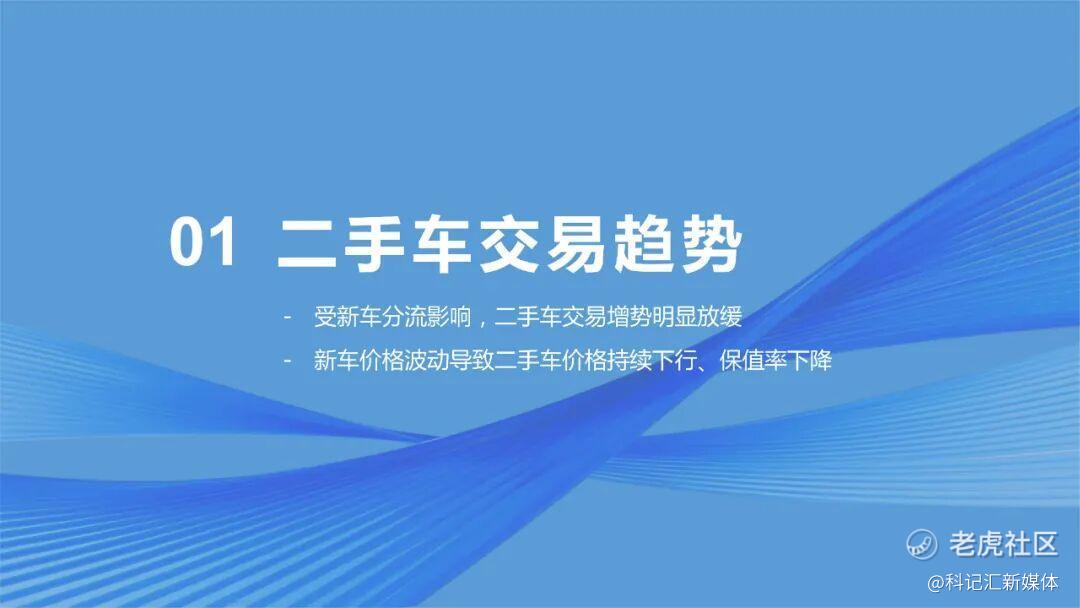 01 二手车交易趋势

- 受新车分流影响，二手车交易增势明显放缓

- 新车价格波动导致二手车价格持续下行、保值率下降

老虎社区
@科记汇新媒体